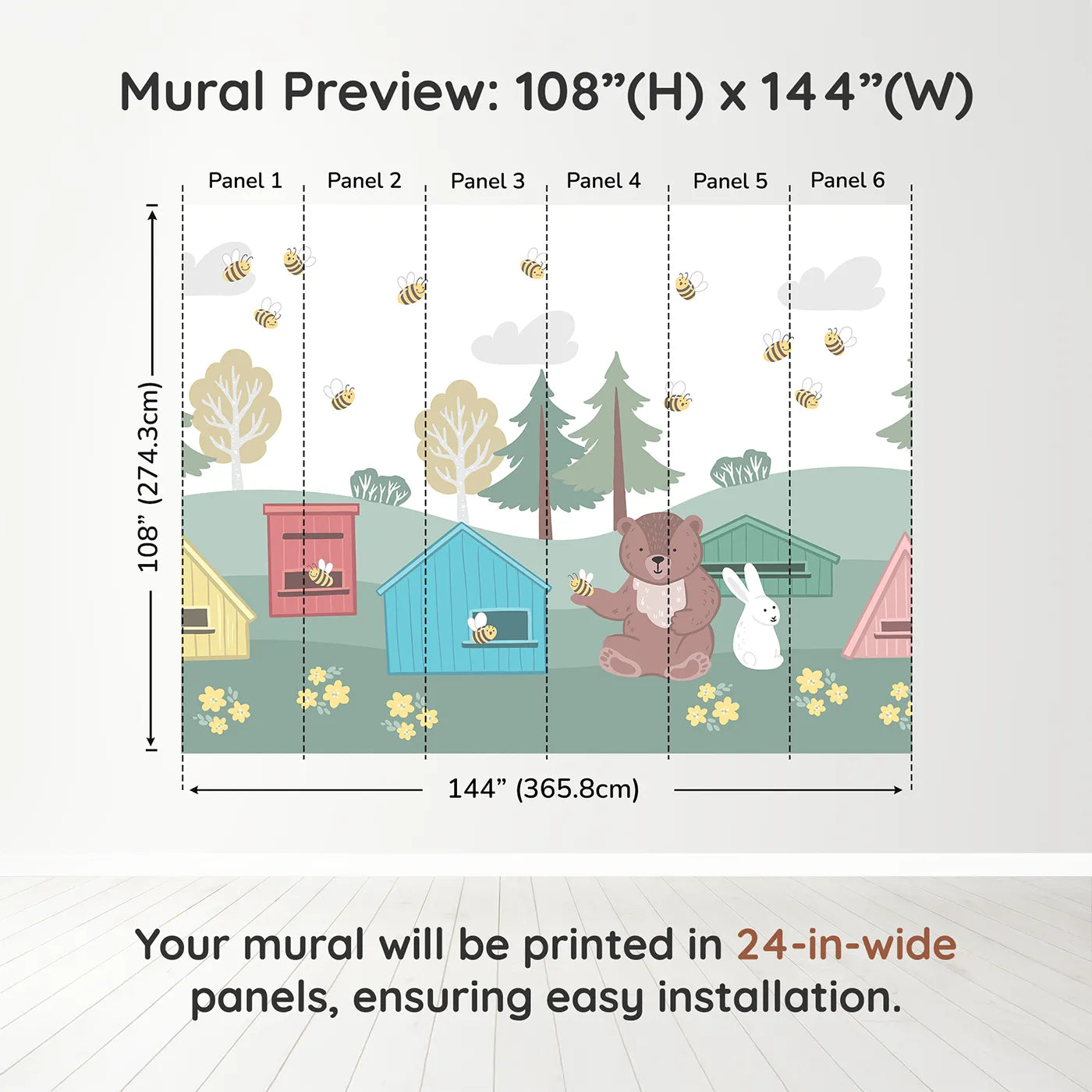 Mural Preview: 108”(H) x 144”(W)

Panel 1 Panel 2 Panel 3 Panel 4 Panel 5 Panel 6

108” (274.3cm)

144” (365.8cm)

Your mural will be printed in 24-in-wide panels, ensuring easy installation.